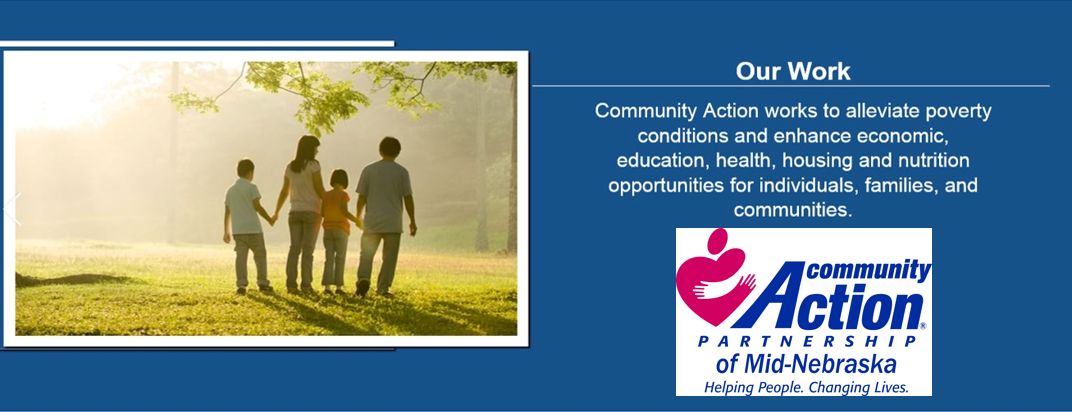 Our Work

Community Action works to alleviate poverty conditions and enhance economic, education, health, housing and nutrition opportunities for individuals, families, and communities.

community Action®
PARTNERSHIP
of Mid-Nebraska
Helping People. Changing Lives.